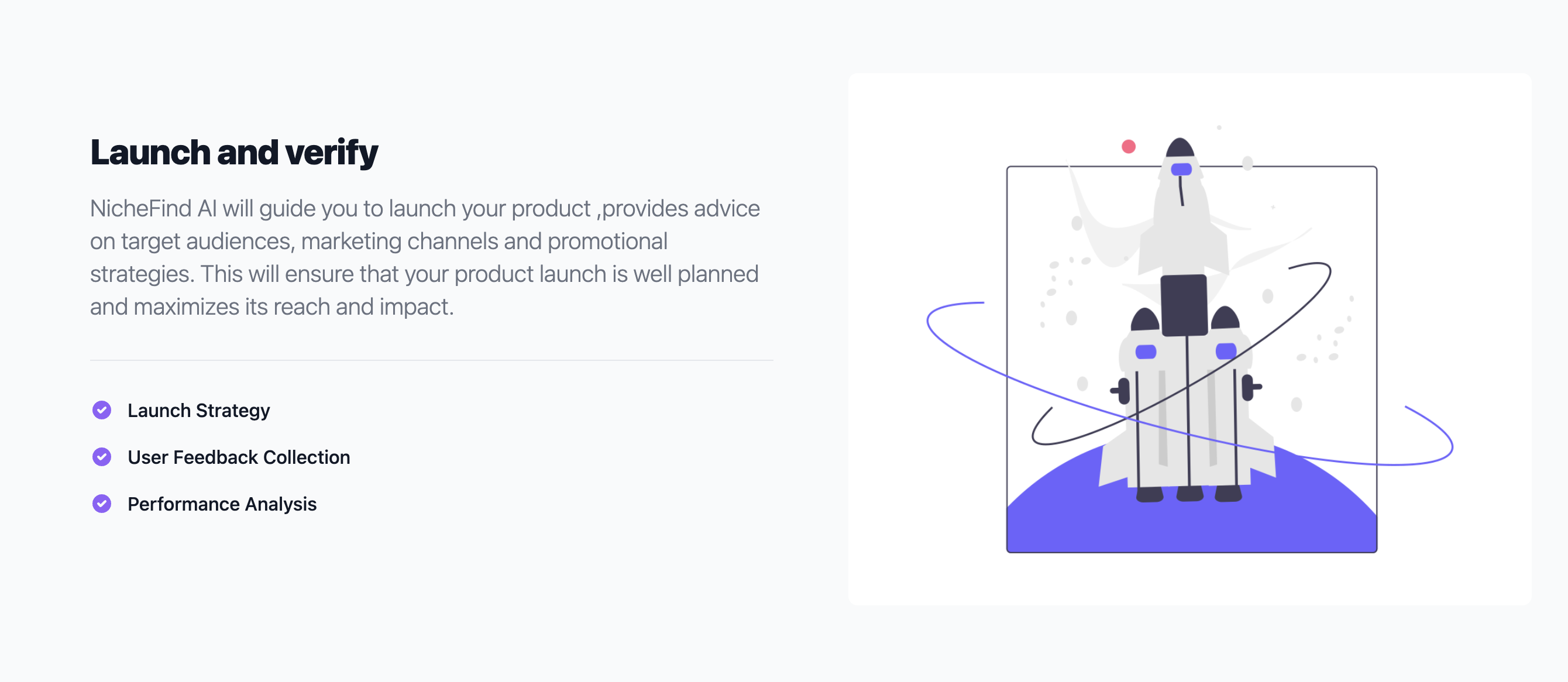 Launch and verify

NicheFind AI will guide you to launch your product ,provides advice on target audiences, marketing channels and promotional strategies. This will ensure that your product launch is well planned and maximizes its reach and impact.

Launch Strategy

User Feedback Collection

Performance Analysis